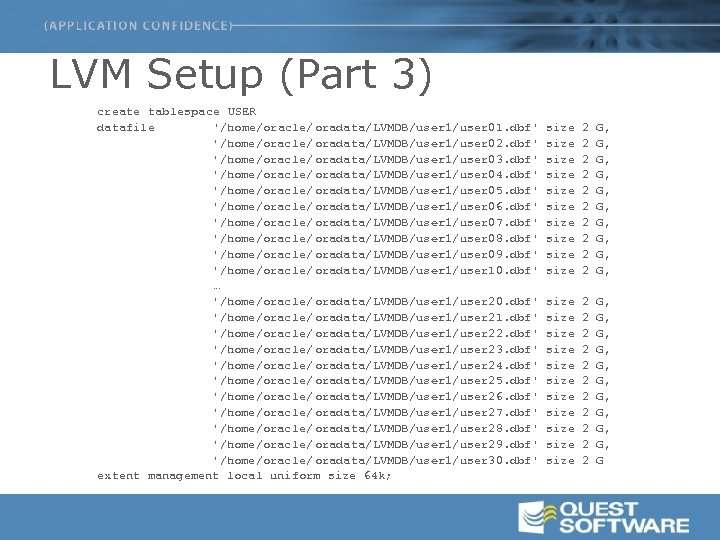 (APPLICATION CONFIDENCE)

LVM Setup (Part 3)

create tablespace USER
datafile '/home/oracle/oradata/LVMDB/user1/user01.dbf' size 2 G,
'/home/oracle/oradata/LVMDB/user1/user02.dbf' size 2 G,
'/home/oracle/oradata/LVMDB/user1/user03.dbf' size 2 G,
'/home/oracle/oradata/LVMDB/user1/user04.dbf' size 2 G,
'/home/oracle/oradata/LVMDB/user1/user05.dbf' size 2 G,
'/home/oracle/oradata/LVMDB/user1/user06.dbf' size 2 G,
'/home/oracle/oradata/LVMDB/user1/user07.dbf' size 2 G,
'/home/oracle/oradata/LVMDB/user1/user08.dbf' size 2 G,
'/home/oracle/oradata/LVMDB/user1/user09.dbf' size 2 G,
'/home/oracle/oradata/LVMDB/user1/user10.dbf' size 2 G,
…
'/home/oracle/oradata/LVMDB/user1/user20.dbf' size 2 G,
'/home/oracle/oradata/LVMDB/user1/user21.dbf' size 2 G,
'/home/oracle/oradata/LVMDB/user1/user22.dbf' size 2 G,
'/home/oracle/oradata/LVMDB/user1/user23.dbf' size 2 G,
'/home/oracle/oradata/LVMDB/user1/user24.dbf' size 2 G,
'/home/oracle/oradata/LVMDB/user1/user25.dbf' size 2 G,
'/home/oracle/oradata/LVMDB/user1/user26.dbf' size 2 G,
'/home/oracle/oradata/LVMDB/user1/user27.dbf' size 2 G,
'/home/oracle/oradata/LVMDB/user1/user28.dbf' size 2 G,
'/home/oracle/oradata/LVMDB/user1/user29.dbf' size 2 G,
'/home/oracle/oradata/LVMDB/user1/user30.dbf' size 2 G
extent management local uniform size 64k;

QUEST SOFTWARE